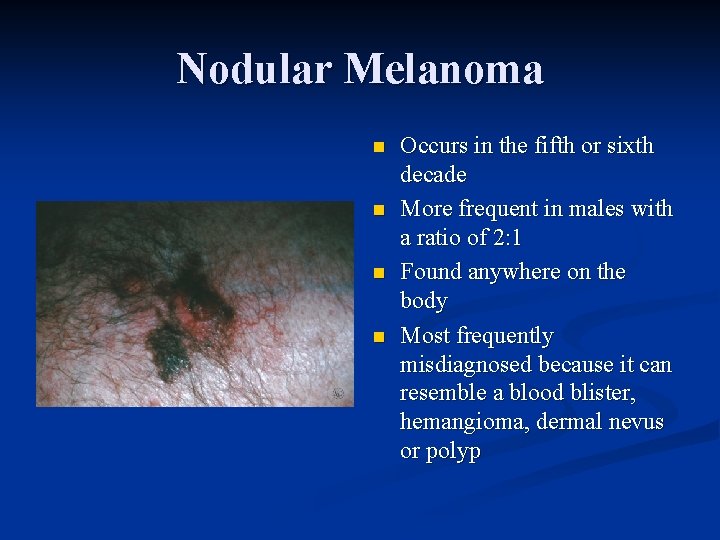 Nodular Melanoma

- Occurs in the fifth or sixth decade
- More frequent in males with a ratio of 2:1
- Found anywhere on the body
- Most frequently misdiagnosed because it can resemble a blood blister, hemangioma, dermal nevus or polyp